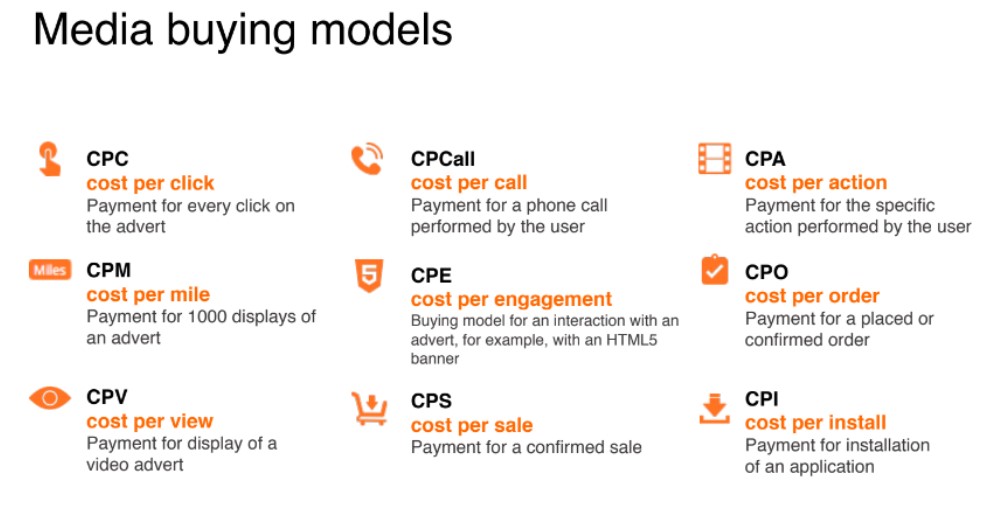 Media buying models

CPC
cost per click
Payment for every click on the advert

Miles
CPM
cost per mile
Payment for 1000 displays of an advert

CPV
cost per view
Payment for display of a video advert

CPCall
cost per call
Payment for a phone call performed by the user

5
CPE
cost per engagement
Buying model for an interaction with an advert, for example, with an HTML5 banner

CPS
cost per sale
Payment for a confirmed sale

CPA
cost per action
Payment for the specific action performed by the user

CPO
cost per order
Payment for a placed or confirmed order

CPI
cost per install
Payment for installation of an application